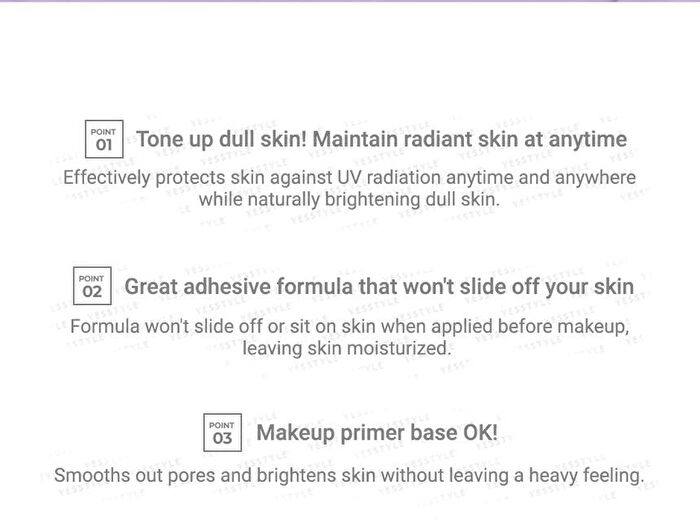 POINT 01 Tone up dull skin! Maintain radiant skin at anytime

Effectively protects skin against UV radiation anytime and anywhere while naturally brightening dull skin.

POINT 02 Great adhesive formula that won't slide off your skin

Formula won't slide off or sit on skin when applied before makeup, leaving skin moisturized.

POINT 03 Makeup primer base OK!

Smooths out pores and brightens skin without leaving a heavy feeling.